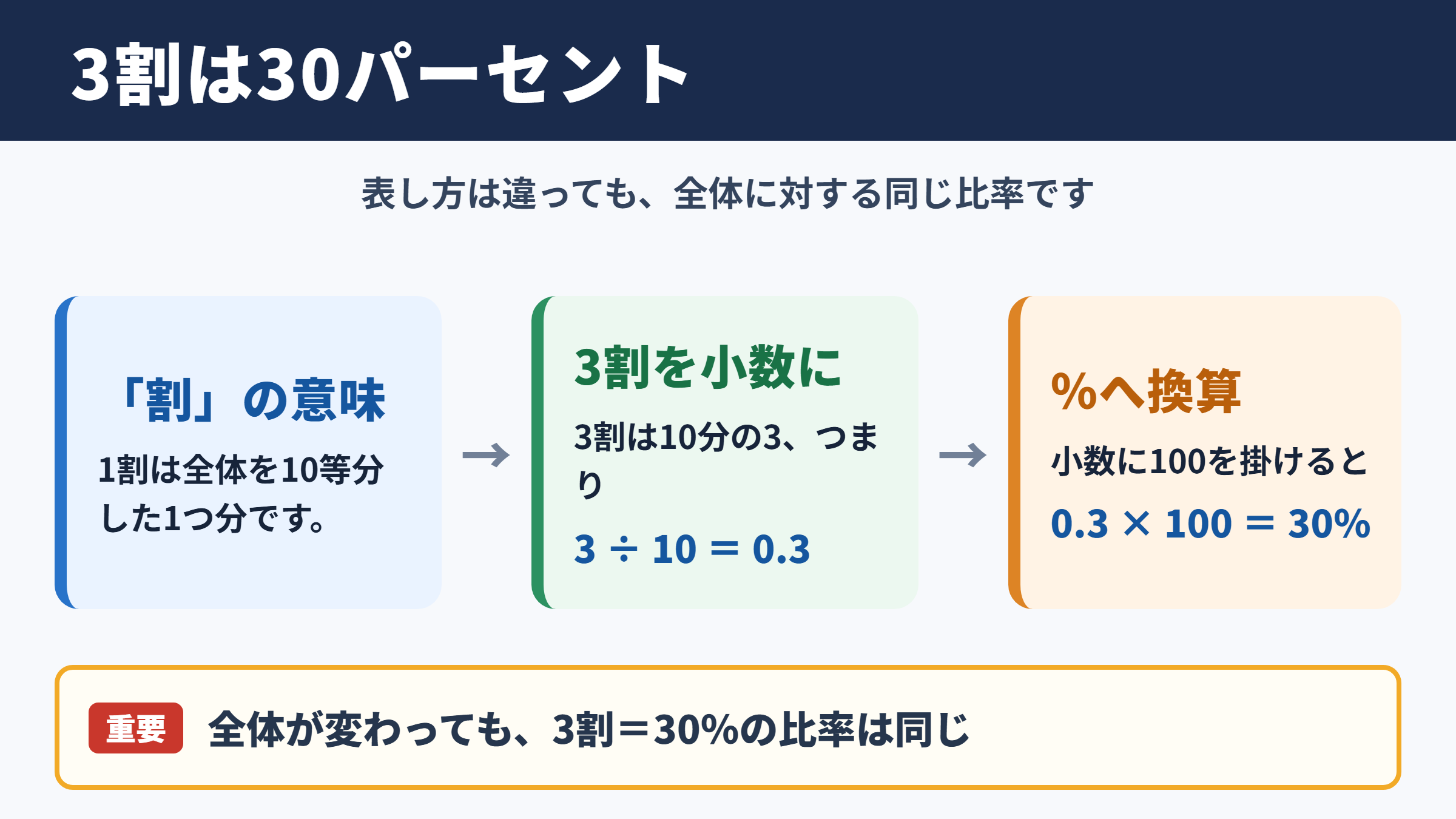 3割は30パーセント

表し方は違っても、全体に対する同じ比率です

「割」の意味

1割は全体を10等分した1つ分です。

→

3割を小数に

3割は10分の3、つまり

$3 \div 10 = 0.3$

→

%へ換算

小数に100を掛けると

$0.3 \times 100 = 30\%$

重要 全体が変わっても、3割＝30%の比率は同じ